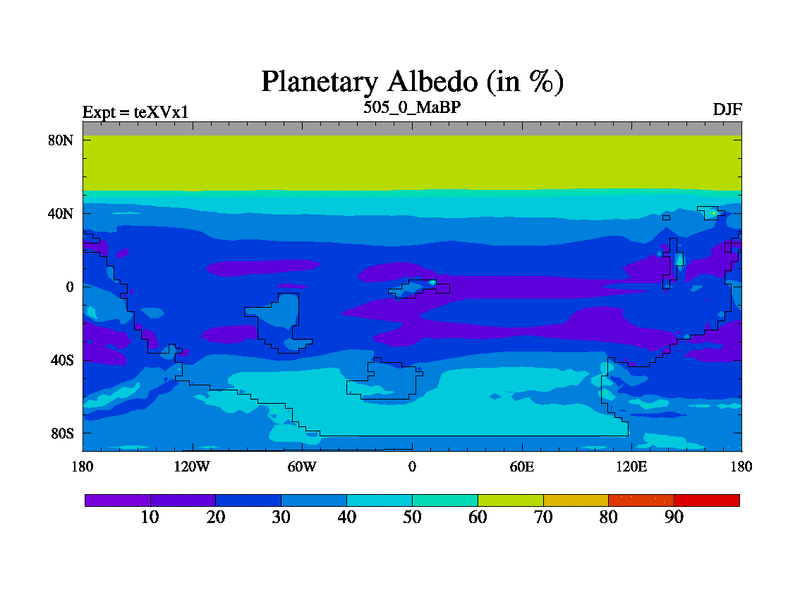 Planetary Albedo (in %)

Expt = teXVx1

505_0_MaBP

DJF

80N
40N
0
40S
80S

180
120W
60W
0
60E
120E
180

10
20
30
40
50
60
70
80
90